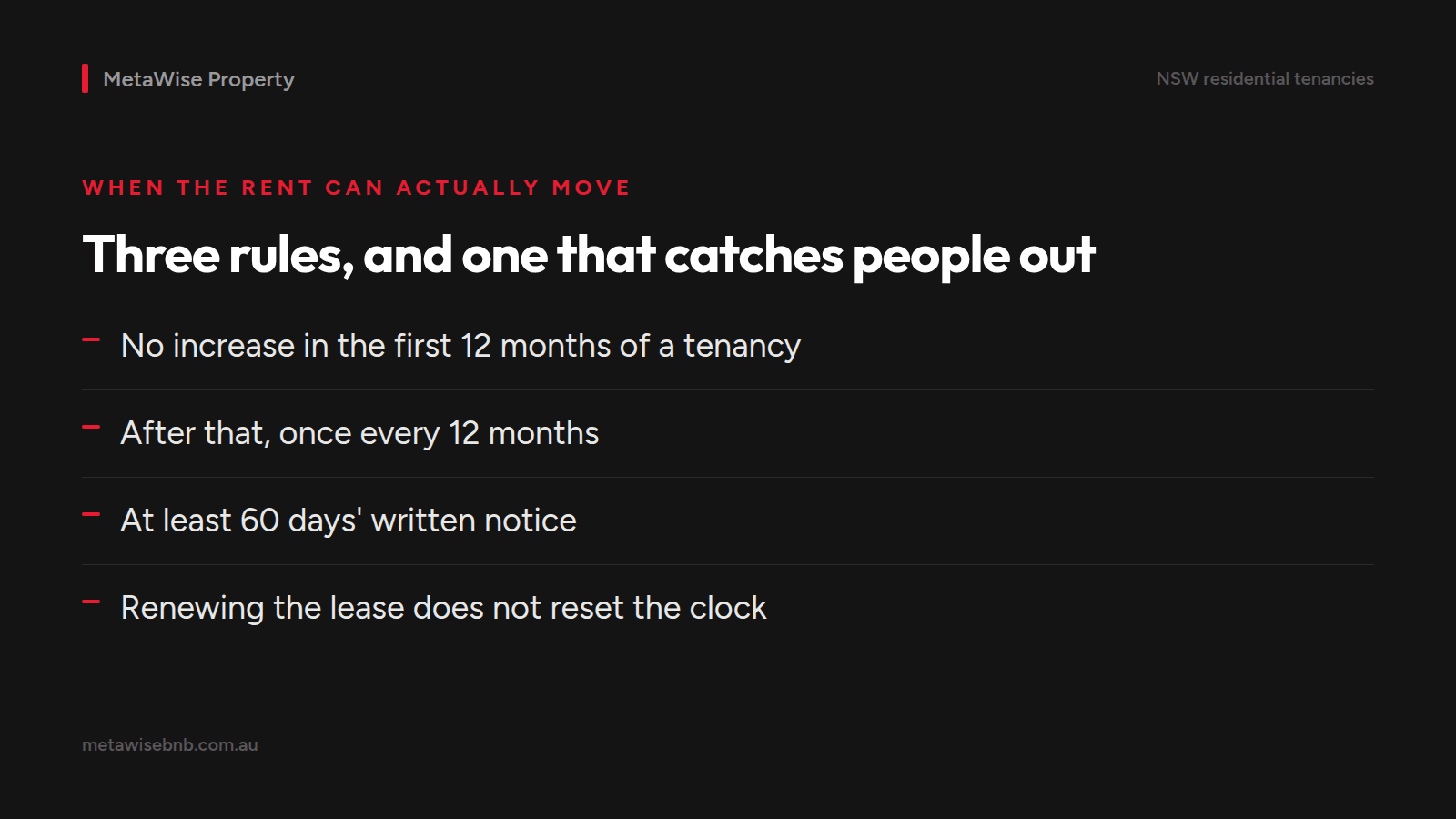 MetaWise Property

NSW residential tenancies

WHEN THE RENT CAN ACTUALLY MOVE

Three rules, and one that catches people out

– No increase in the first 12 months of a tenancy

– After that, once every 12 months

– At least 60 days' written notice

– Renewing the lease does not reset the clock

metawisebnb.com.au